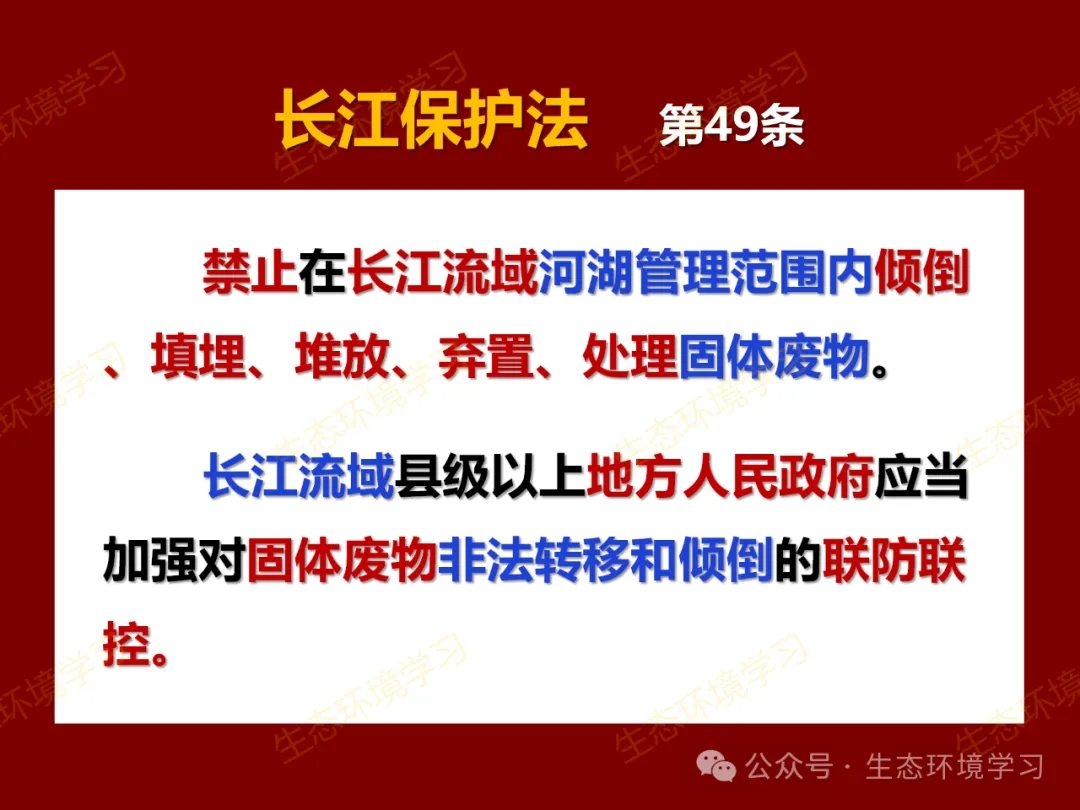 长江保护法 第49条

禁止在长江流域河湖管理范围内倾倒、填埋、堆放、弃置、处理固体废物。

长江流域县级以上地方人民政府应当加强对固体废物非法转移和倾倒的联防联控。

生态环境学习

公众号 · 生态环境学习